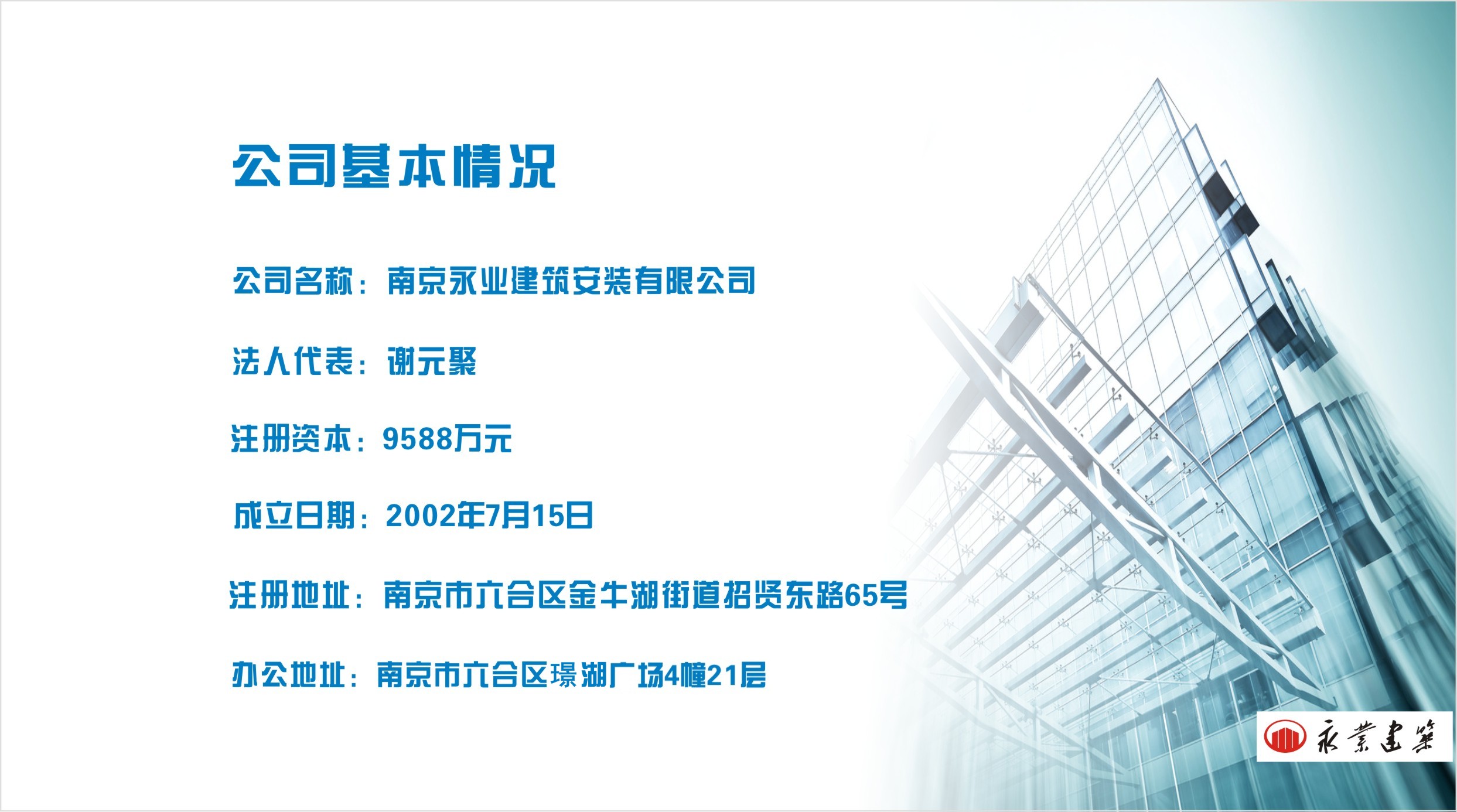 公司基本情况

公司名称：南京永业建筑安装有限公司

法人代表：谢元聚

注册资本：9588万元

成立日期：2002年7月15日

注册地址：南京市六合区金牛湖街道招贤东路65号

办公地址：南京市六合区璟湖广场4幢21层

永業建築